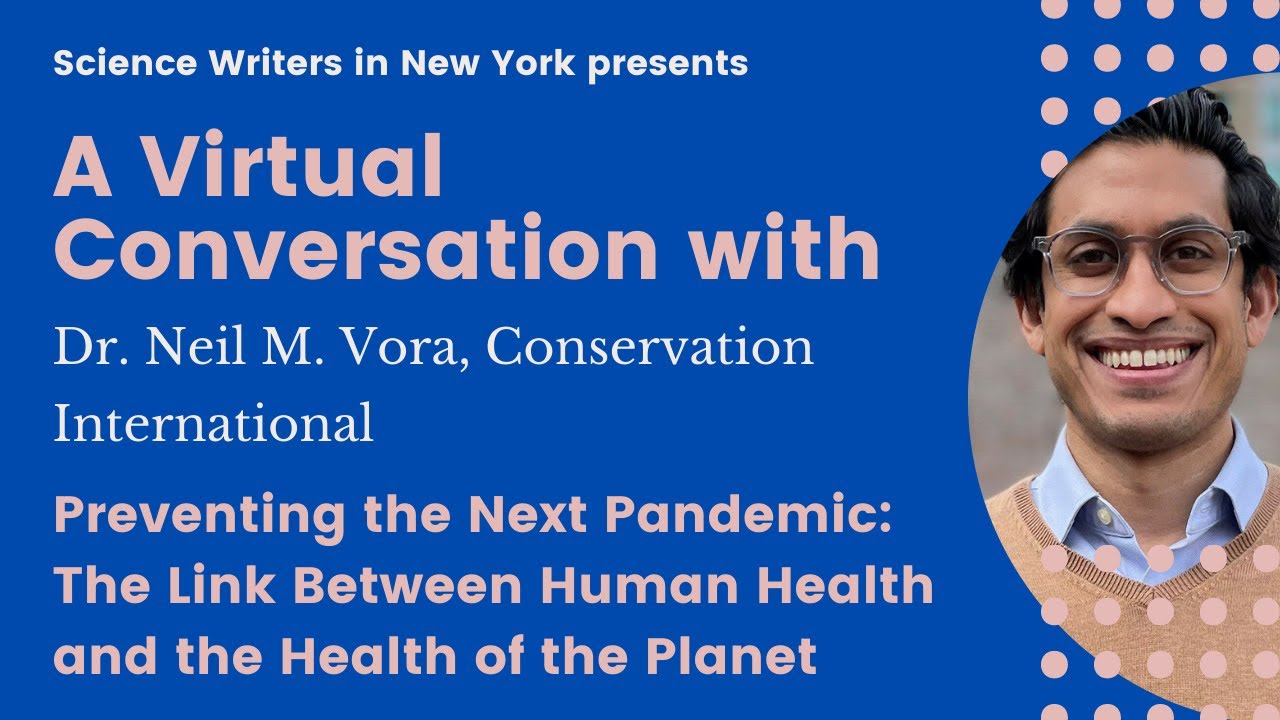 Science Writers in New York presents

A Virtual Conversation with

Dr. Neil M. Vora, Conservation International

Preventing the Next Pandemic: The Link Between Human Health and the Health of the Planet